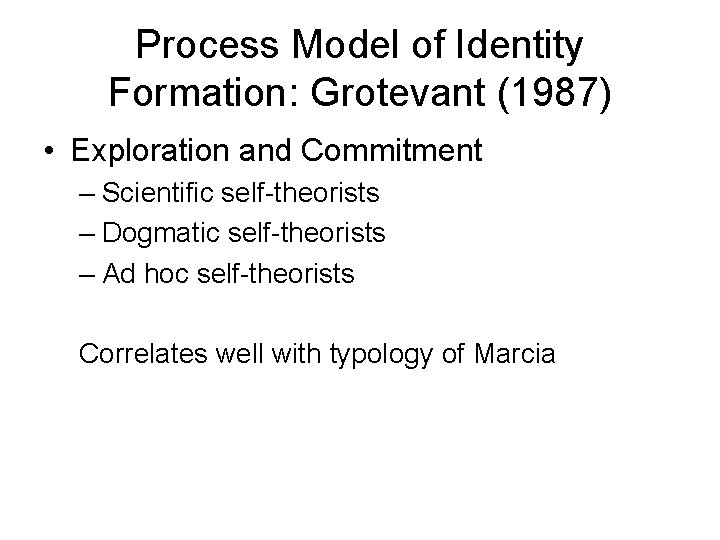 Process Model of Identity Formation: Grotevant (1987)

• Exploration and Commitment
– Scientific self-theorists
– Dogmatic self-theorists
– Ad hoc self-theorists

Correlates well with typology of Marcia